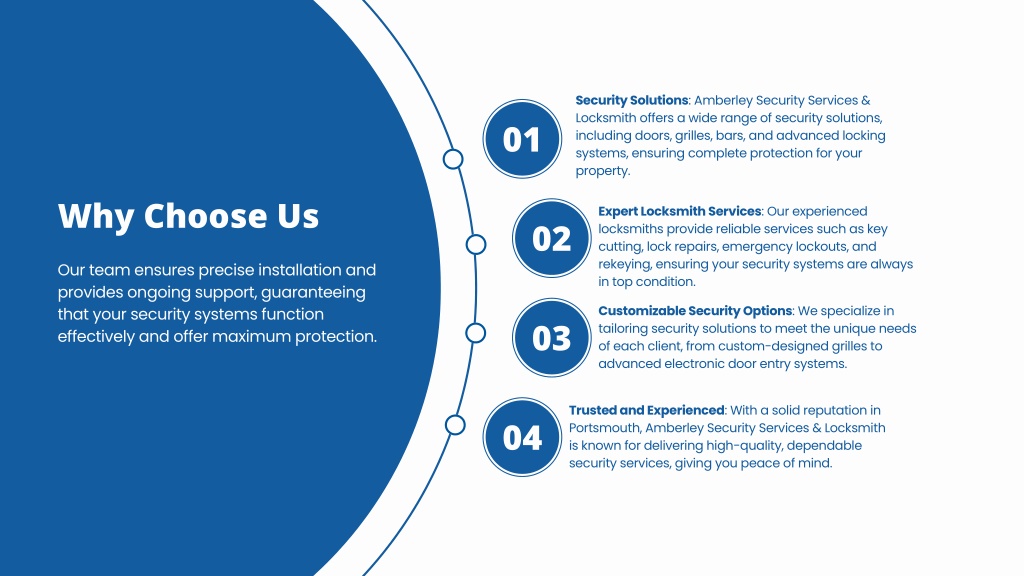 Why Choose Us

Our team ensures precise installation and provides ongoing support, guaranteeing that your security systems function effectively and offer maximum protection.

01

Security Solutions: Amberley Security Services & Locksmith offers a wide range of security solutions, including doors, grilles, bars, and advanced locking systems, ensuring complete protection for your property.

02

Expert Locksmith Services: Our experienced locksmiths provide reliable services such as key cutting, lock repairs, emergency lockouts, and rekeying, ensuring your security systems are always in top condition.

03

Customizable Security Options: We specialize in tailoring security solutions to meet the unique needs of each client, from custom-designed grilles to advanced electronic door entry systems.

04

Trusted and Experienced: With a solid reputation in Portsmouth, Amberley Security Services & Locksmith is known for delivering high-quality, dependable security services, giving you peace of mind.